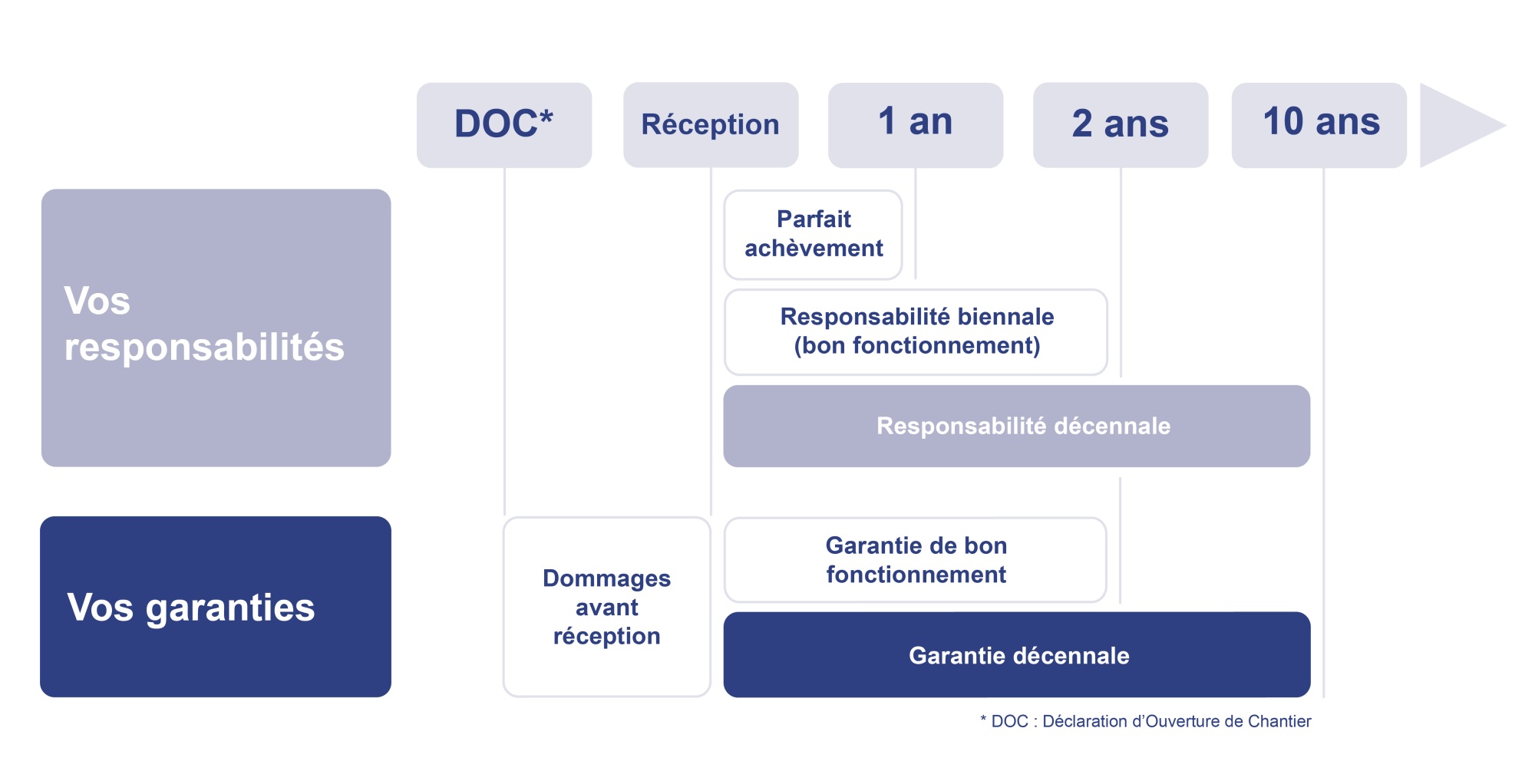 DOC*

Réception

1 an

2 ans

10 ans

Vos responsabilités

Parfait achèvement

Responsabilité biennale (bon fonctionnement)

Responsabilité décennale

Vos garanties

Dommages avant réception

Garantie de bon fonctionnement

Garantie décennale

* DOC : Déclaration d'Ouverture de Chantier